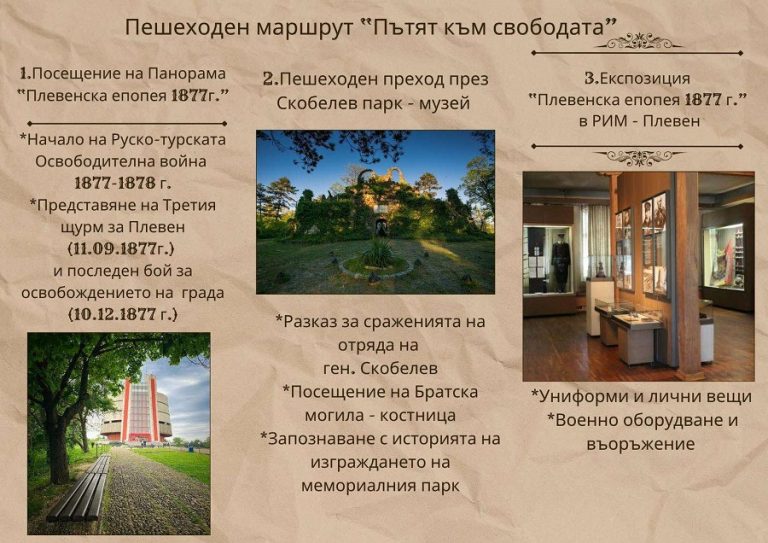 Пешеходен маршрут "Пътят към свободата"

1.Посещение на Панорама "Плевенска епопея 1877г."

*Начало на Руско-турската Освободителна война 1877-1878 г.
*Представяне на Третия щурм за Плевен (11.09.1877г.) и последен бой за освобождението на града (10.12.1877 г.)

2.Пешеходен преход през Скобелев парк - музей

*Разказ за сраженията на отряда на ген. Скобелев
*Посещение на Братска могила - костница
*Запознаване с историята на изграждането на мемориалния парк

3.Експозиция "Плевенска епопея 1877 г." в РИМ - Плевен

*Униформи и лични вещи
*Военно оборудване и въоръжение